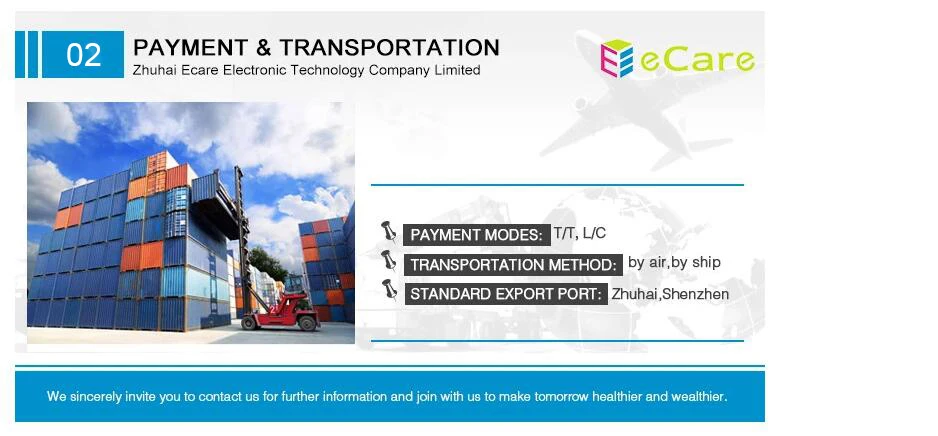 02
PAYMENT & TRANSPORTATION
Zhuhai Ecare Electronic Technology Company Limited

eCare

PAYMENT MODES: T/T, L/C
TRANSPORTATION METHOD: by air,by ship
STANDARD EXPORT PORT: Zhuhai,Shenzhen

We sincerely invite you to contact us for further information and join with us to make tomorrow healthier and wealthier.